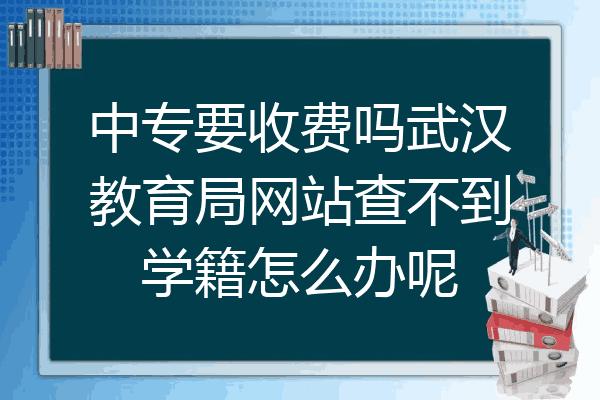 中专要收费吗武汉教育局网站查不到学籍怎么办呢